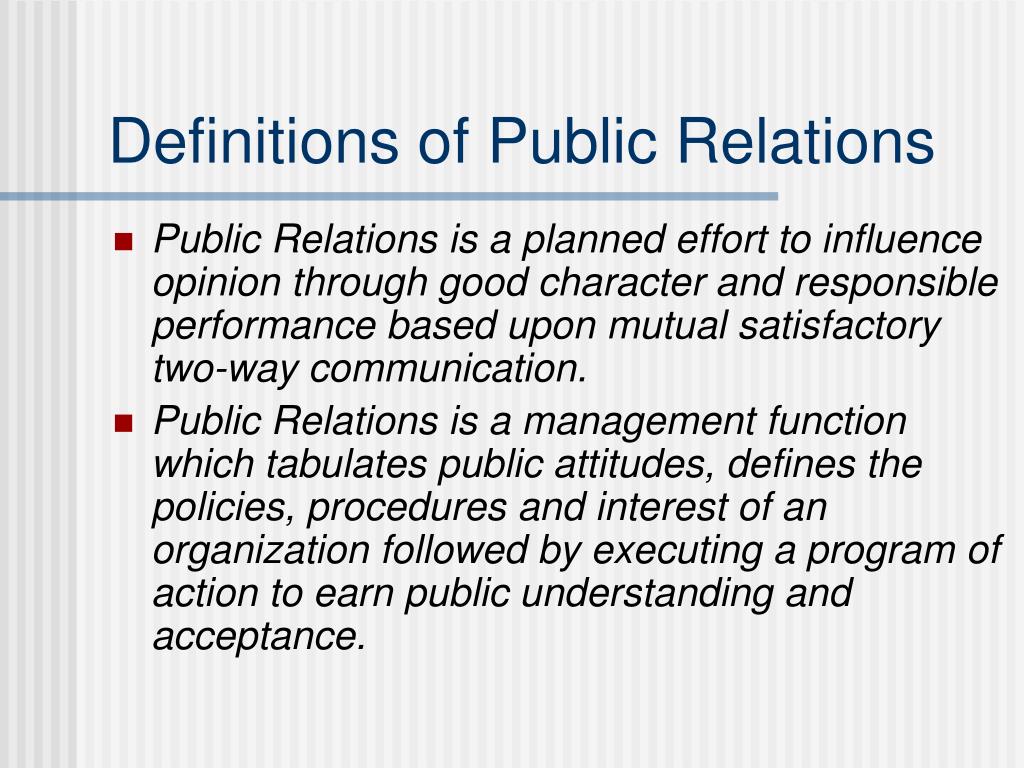 Definitions of Public Relations

- Public Relations is a planned effort to influence opinion through good character and responsible performance based upon mutual satisfactory two-way communication.
- Public Relations is a management function which tabulates public attitudes, defines the policies, procedures and interest of an organization followed by executing a program of action to earn public understanding and acceptance.